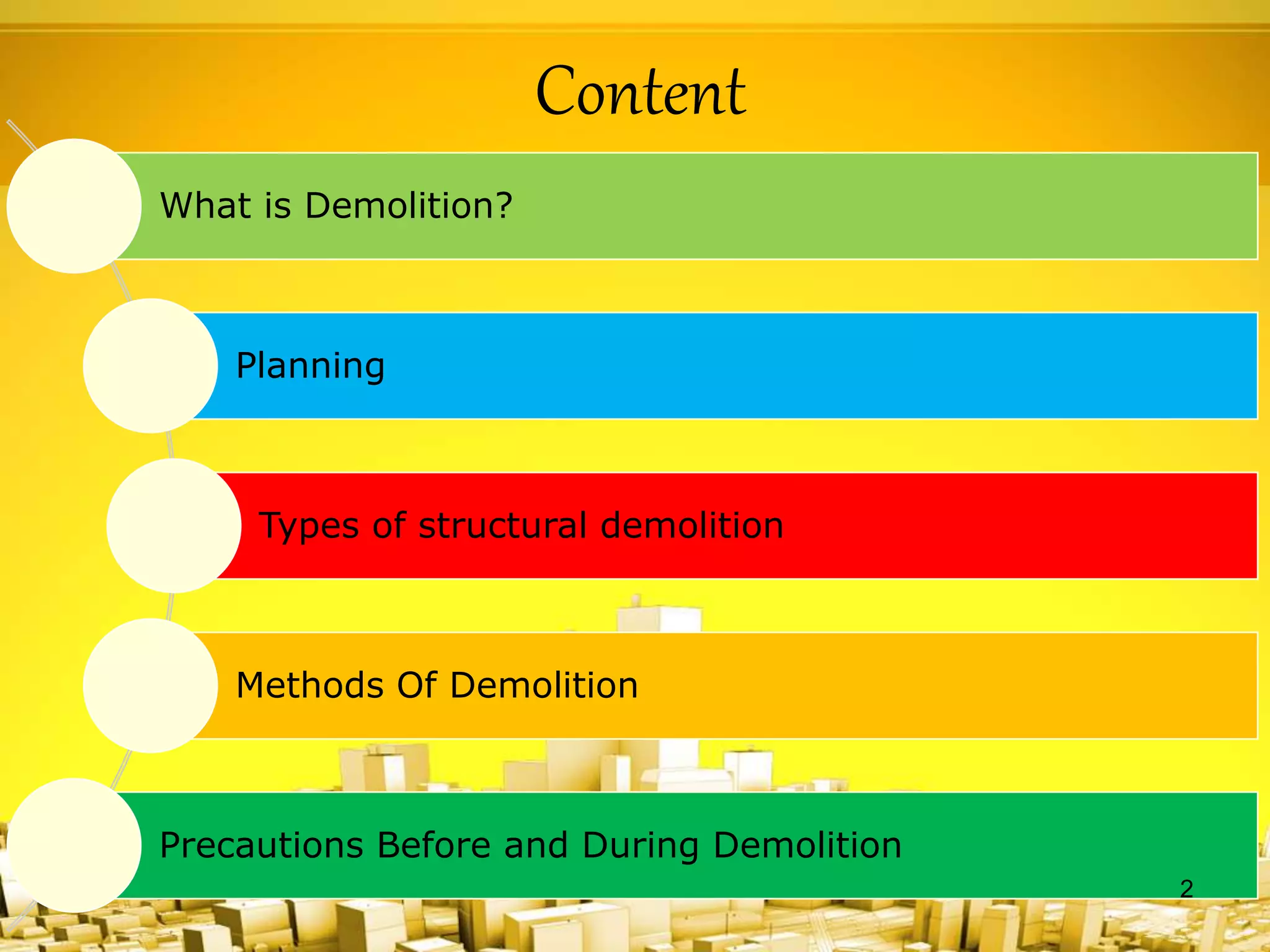 Content

What is Demolition?

Planning

Types of structural demolition

Methods Of Demolition

Precautions Before and During Demolition

2